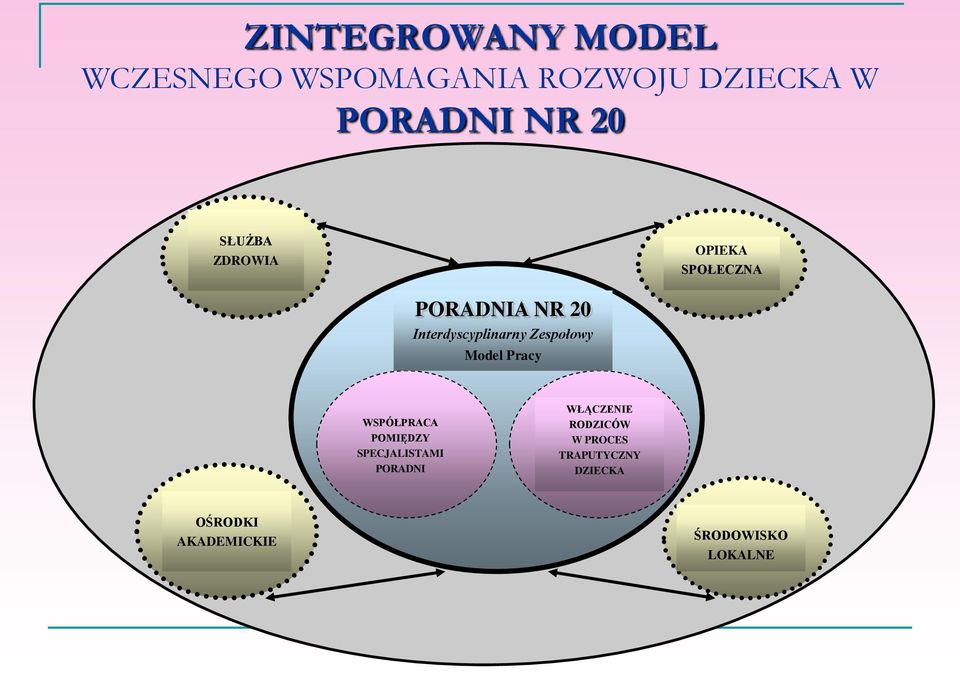 ZINTEGROWANY MODEL
WCZESNEGO WSPOMAGANIA ROZWOJU DZIECKA W
PORADNI NR 20

SŁUŻBA ZDROWIA

OPIEKA SPOŁECZNA

PORADNIA NR 20
Interdyscyplinarny Zespołowy
Model Pracy

WSPÓŁPRACA POMIĘDZY SPECJALISTAMI PORADNI

WŁĄCZENIE RODZICÓW W PROCES TRAPUTYCZNY DZIECKA

OŚRODKI AKADEMICKIE

ŚRODOWISKO LOKALNE